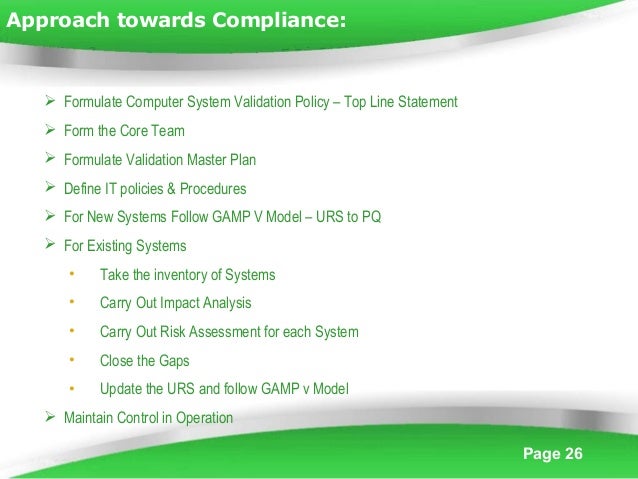 Approach towards Compliance:

➢ Formulate Computer System Validation Policy – Top Line Statement
➢ Form the Core Team
➢ Formulate Validation Master Plan
➢ Define IT policies & Procedures
➢ For New Systems Follow GAMP V Model – URS to PQ
➢ For Existing Systems
• Take the inventory of Systems
• Carry Out Impact Analysis
• Carry Out Risk Assessment for each System
• Close the Gaps
• Update the URS and follow GAMP v Model
➢ Maintain Control in Operation

Page 26